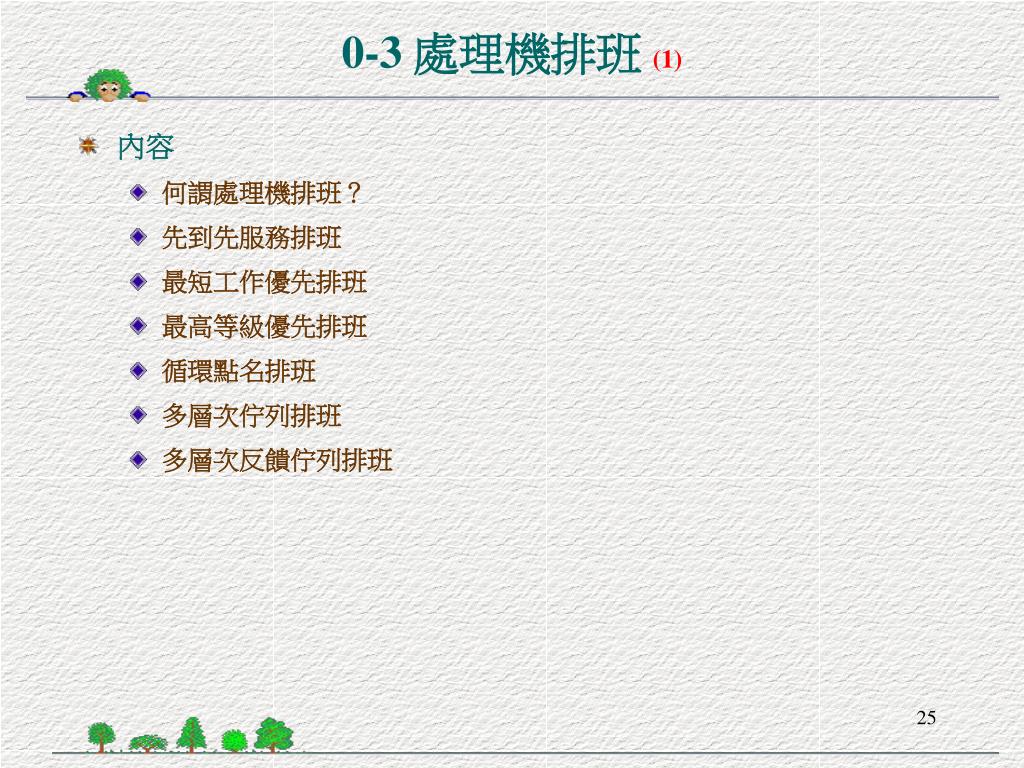 0-3 處理機排班 (1)

內容

何謂處理機排班？

先到先服務排班

最短工作優先排班

最高等級優先排班

循環點名排班

多層次佇列排班

多層次反饋佇列排班

25